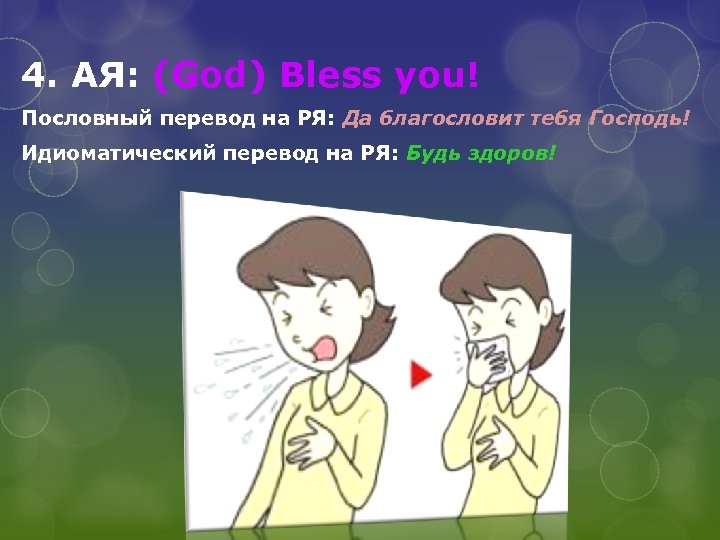 4. АЯ: (God) Bless you!

Пословный перевод на РЯ: Да благословит тебя Господь!

Идиоматический перевод на РЯ: Будь здоров!